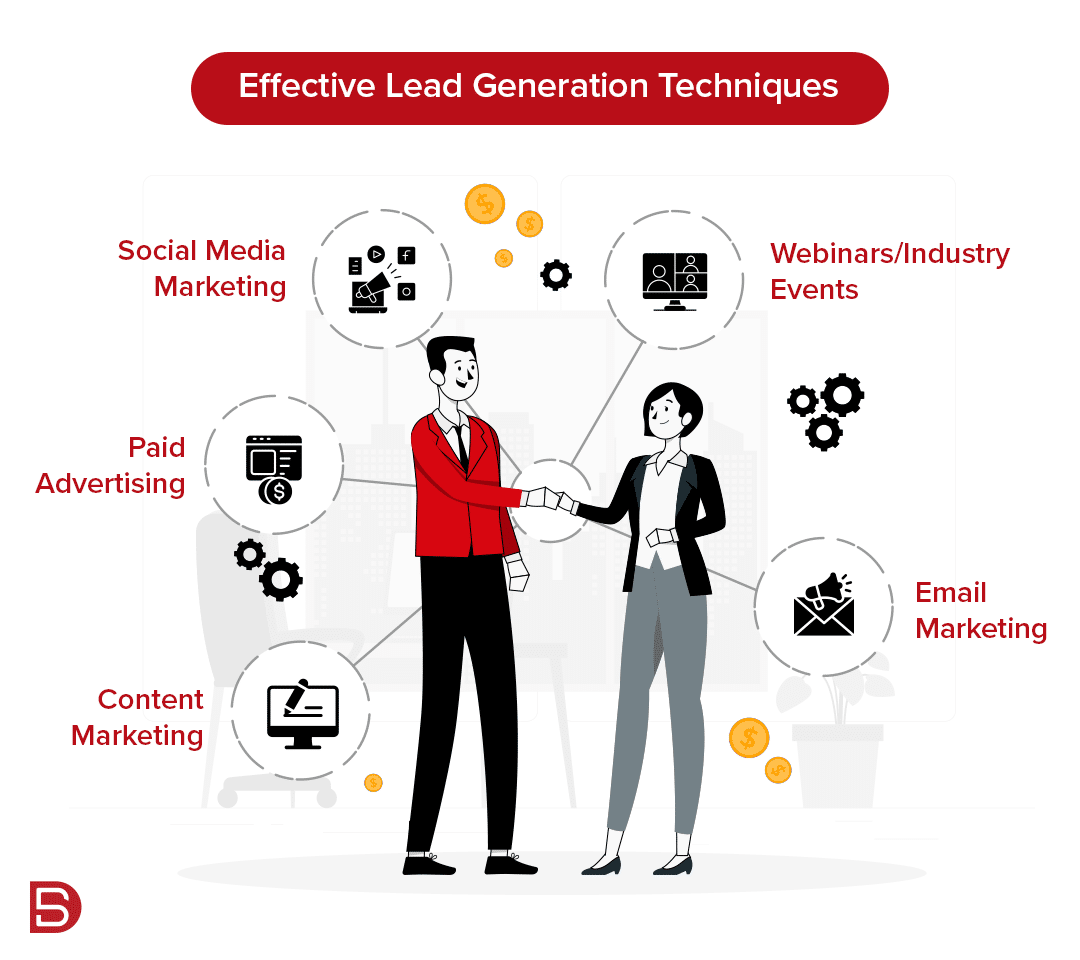 Effective Lead Generation Techniques

Social Media Marketing

Webinars/Industry Events

Paid Advertising

Email Marketing

Content Marketing